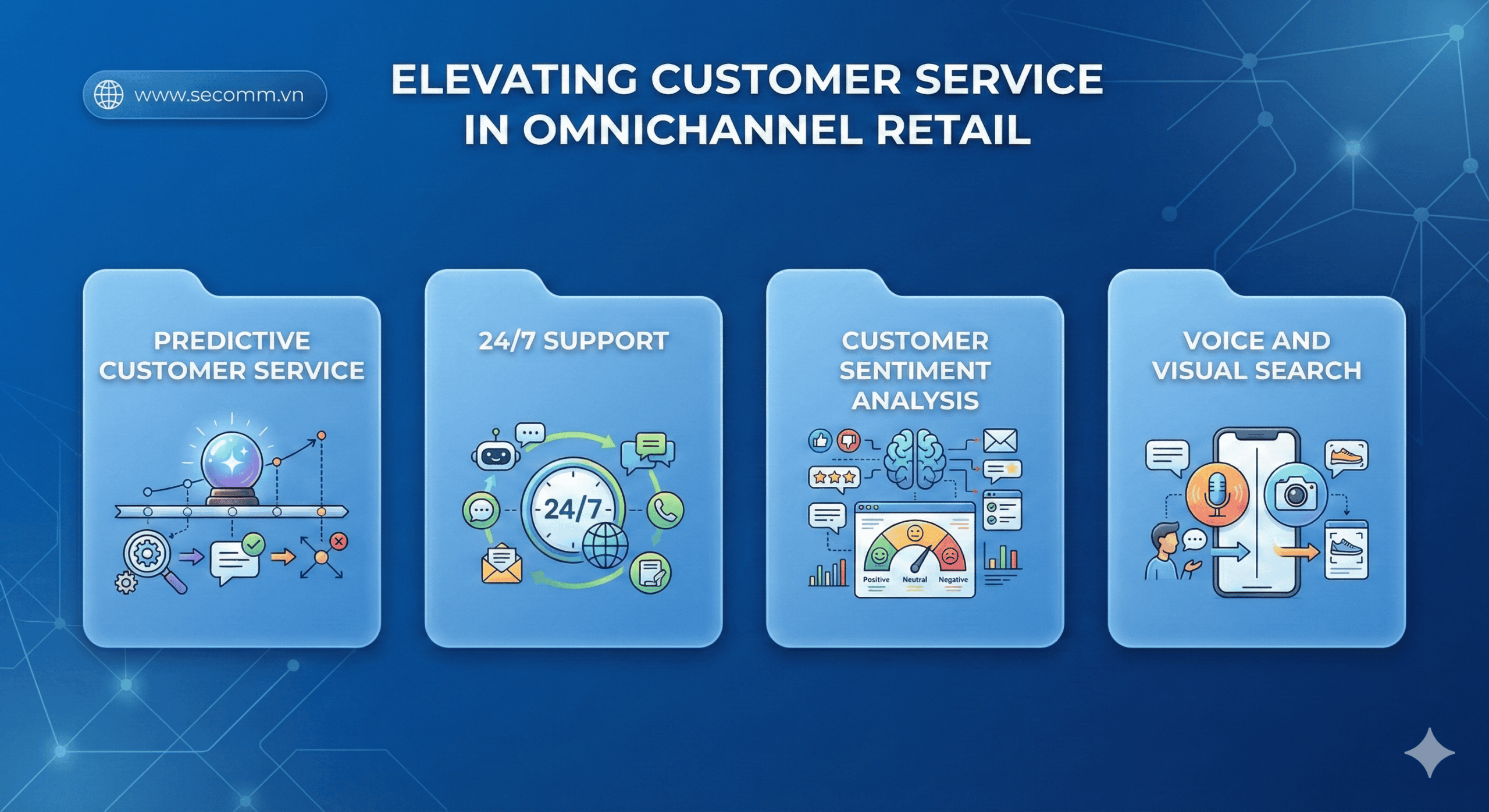 www.secomm.vn

ELEVATING CUSTOMER SERVICE IN OMNICHANNEL RETAIL

PREDICTIVE CUSTOMER SERVICE

24/7 SUPPORT

24/7

CUSTOMER SENTIMENT ANALYSIS

Positive Neutral Negative

VOICE AND VISUAL SEARCH